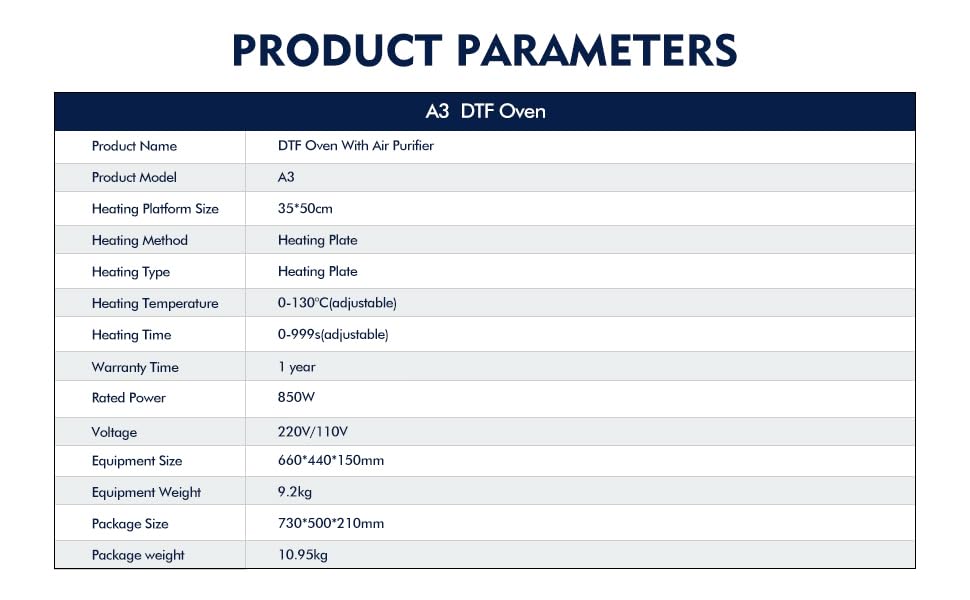 PRODUCT PARAMETERS

| A3 DTF Oven | |
|---|---|
| Product Name | DTF Oven With Air Purifier |
| Product Model | A3 |
| Heating Platform Size | 35*50cm |
| Heating Method | Heating Plate |
| Heating Type | Heating Plate |
| Heating Temperature | 0-130°C(adjustable) |
| Heating Time | 0-999s(adjustable) |
| Warranty Time | 1 year |
| Rated Power | 850W |
| Voltage | 220V/110V |
| Equipment Size | 660*440*150mm |
| Equipment Weight | 9.2kg |
| Package Size | 730*500*210mm |
| Package weight | 10.95kg |